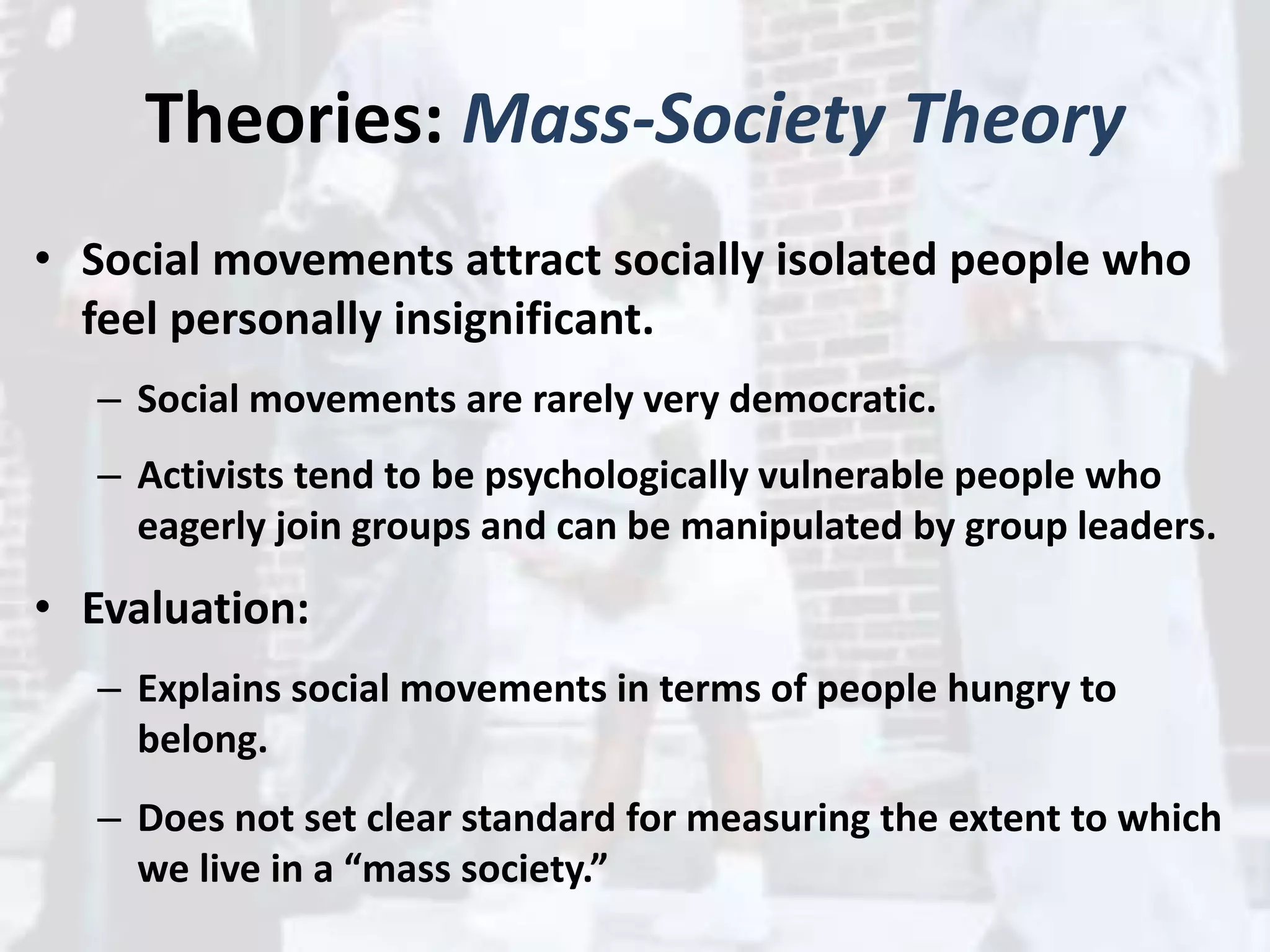 Theories: Mass-Society Theory

• Social movements attract socially isolated people who feel personally insignificant.

– Social movements are rarely very democratic.

– Activists tend to be psychologically vulnerable people who eagerly join groups and can be manipulated by group leaders.

• Evaluation:

– Explains social movements in terms of people hungry to belong.

– Does not set clear standard for measuring the extent to which we live in a “mass society.”